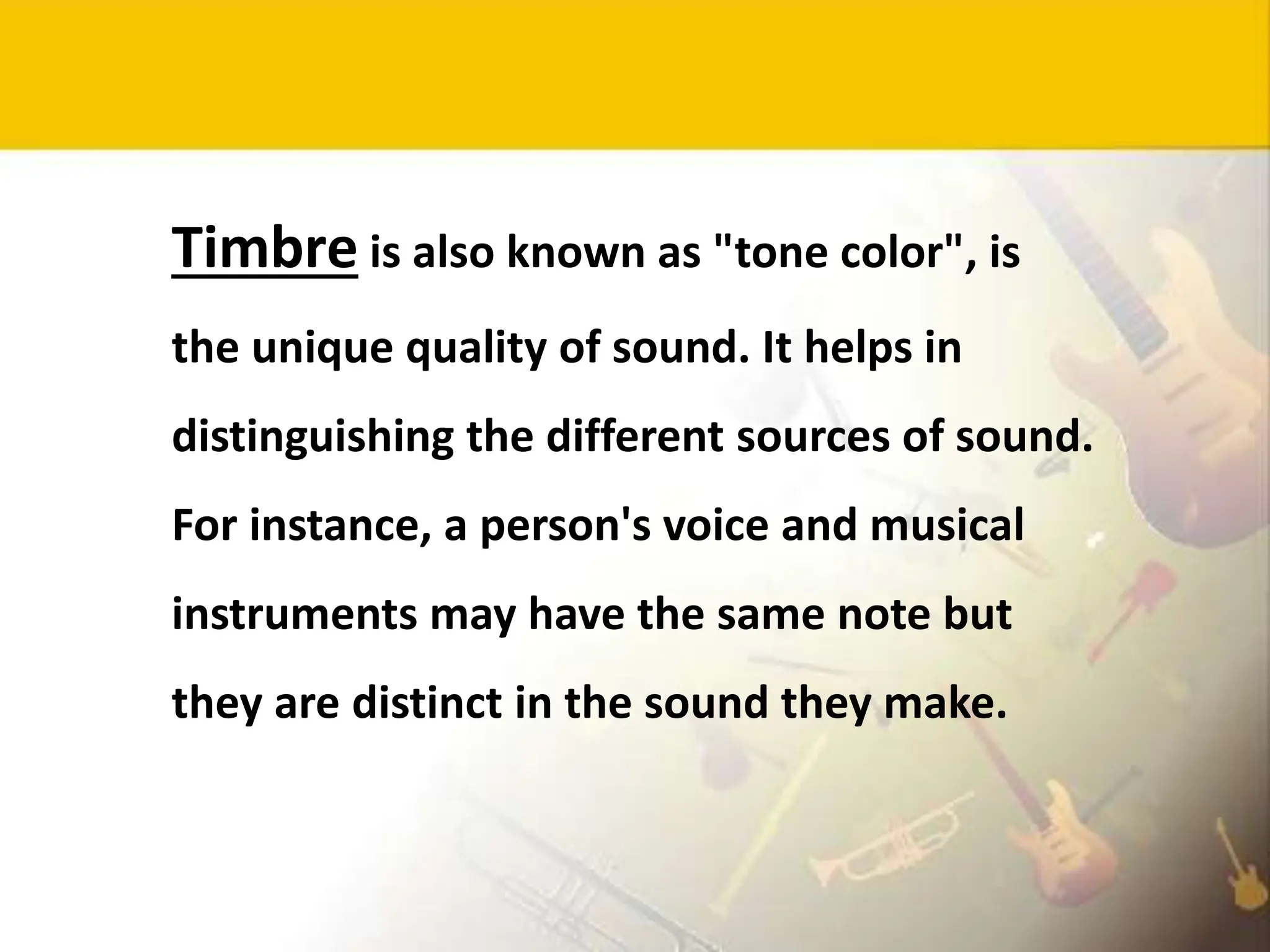 Timbre is also known as "tone color", is the unique quality of sound. It helps in distinguishing the different sources of sound. For instance, a person's voice and musical instruments may have the same note but they are distinct in the sound they make.